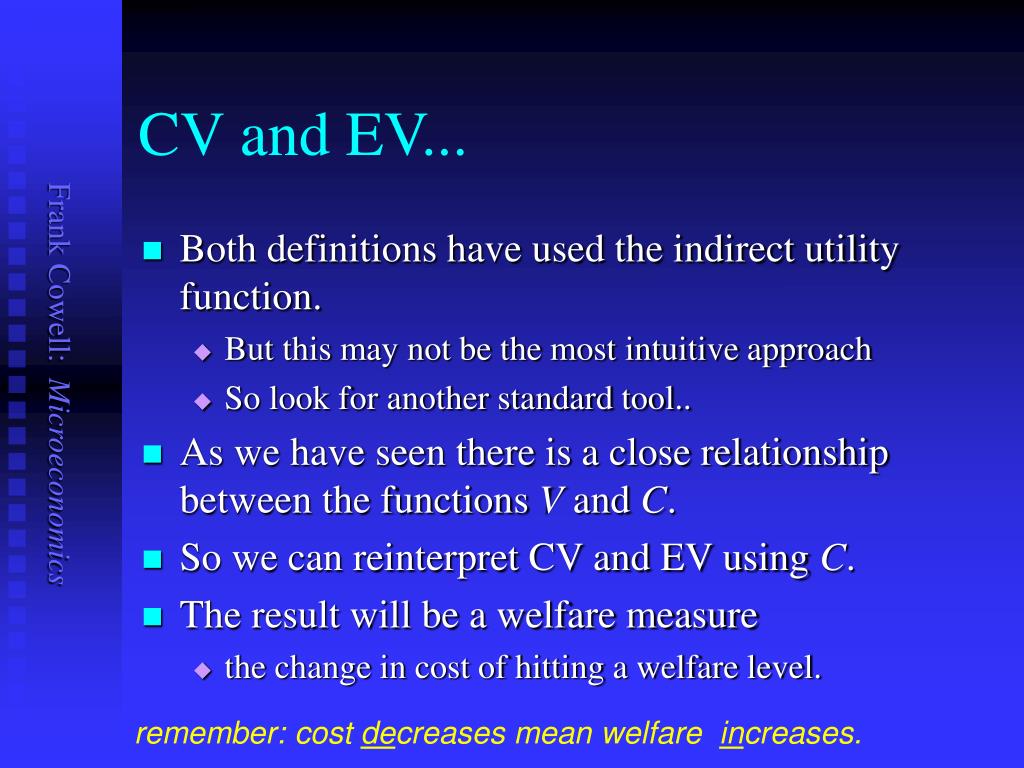 Frank Cowell: Microeconomics

CV and EV...

Both definitions have used the indirect utility function.

But this may not be the most intuitive approach

So look for another standard tool..

As we have seen there is a close relationship between the functions $V$ and $C$.

So we can reinterpret CV and EV using $C$.

The result will be a welfare measure

the change in cost of hitting a welfare level.

remember: cost decreases mean welfare increases.